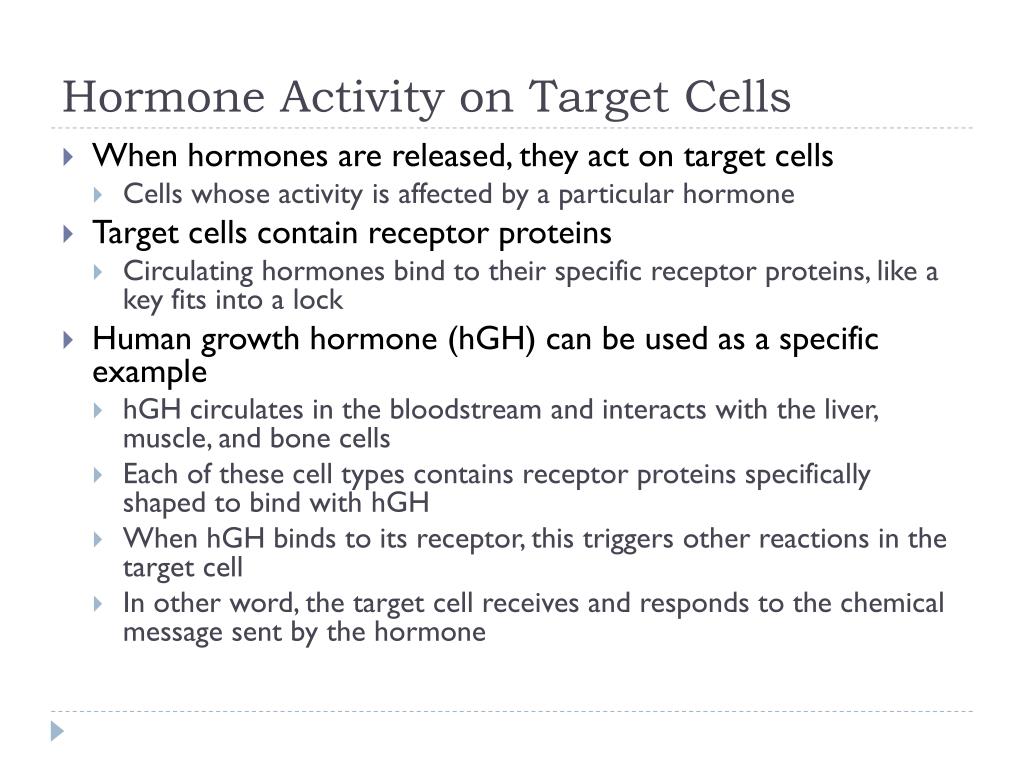 Hormone Activity on Target Cells

When hormones are released, they act on target cells

Cells whose activity is affected by a particular hormone

Target cells contain receptor proteins

Circulating hormones bind to their specific receptor proteins, like a key fits into a lock

Human growth hormone (hGH) can be used as a specific example

hGH circulates in the bloodstream and interacts with the liver, muscle, and bone cells

Each of these cell types contains receptor proteins specifically shaped to bind with hGH

When hGH binds to its receptor, this triggers other reactions in the target cell

In other word, the target cell receives and responds to the chemical message sent by the hormone